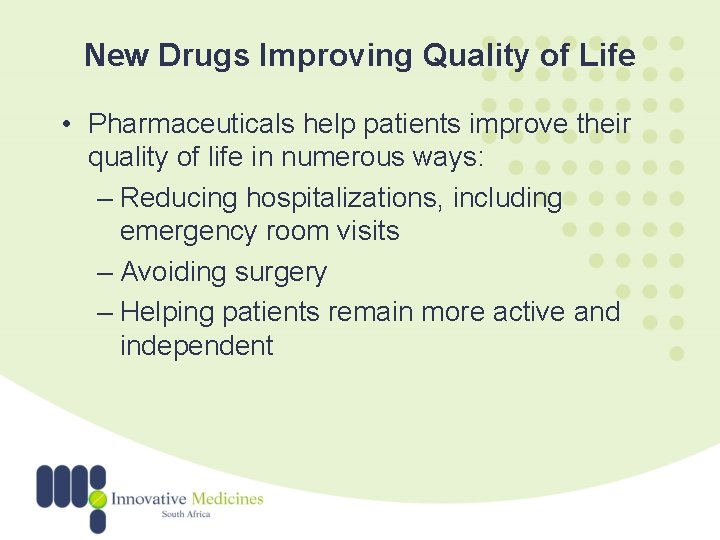 New Drugs Improving Quality of Life

• Pharmaceuticals help patients improve their quality of life in numerous ways:

– Reducing hospitalizations, including emergency room visits

– Avoiding surgery

– Helping patients remain more active and independent

Innovative Medicines
South Africa